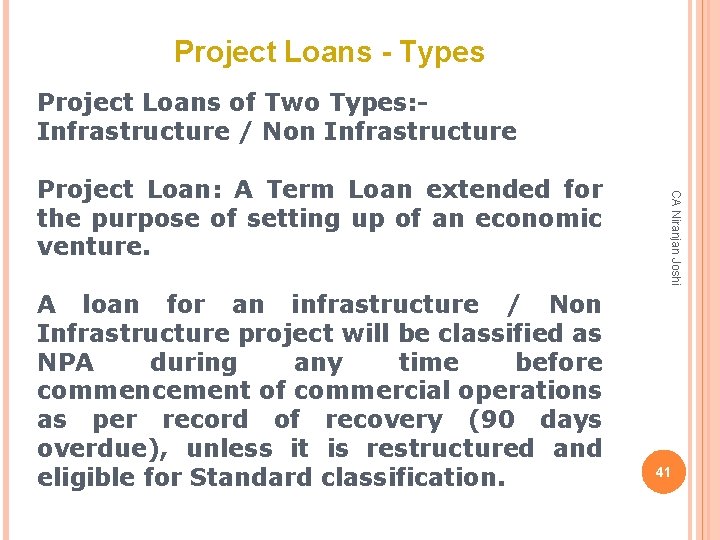 Project Loans - Types

Project Loans of Two Types:-
Infrastructure / Non Infrastructure

Project Loan: A Term Loan extended for the purpose of setting up of an economic venture.

A loan for an infrastructure / Non Infrastructure project will be classified as NPA during any time before commencement of commercial operations as per record of recovery (90 days overdue), unless it is restructured and eligible for Standard classification.

CA Niranjan Joshi

41